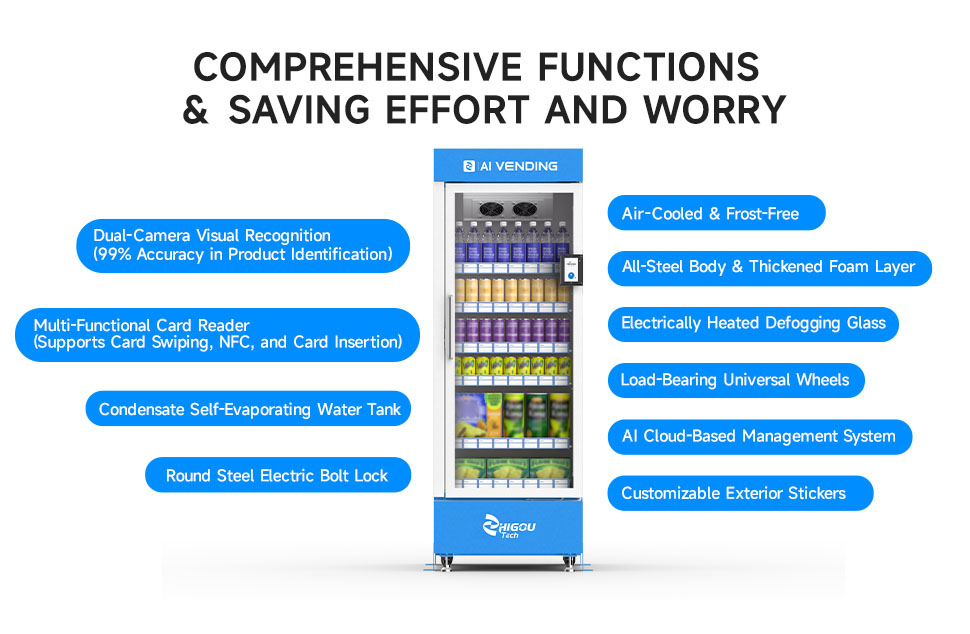 COMPREHENSIVE FUNCTIONS
& SAVING EFFORT AND WORRY

AI VENDING

Dual-Camera Visual Recognition
(99% Accuracy in Product Identification)

Multi-Functional Card Reader
(Supports Card Swiping, NFC, and Card Insertion)

Condensate Self-Evaporating Water Tank

Round Steel Electric Bolt Lock

Air-Cooled & Frost-Free

All-Steel Body & Thickened Foam Layer

Electrically Heated Defogging Glass

Load-Bearing Universal Wheels

AI Cloud-Based Management System

Customizable Exterior Stickers

ZHIGOU Tech